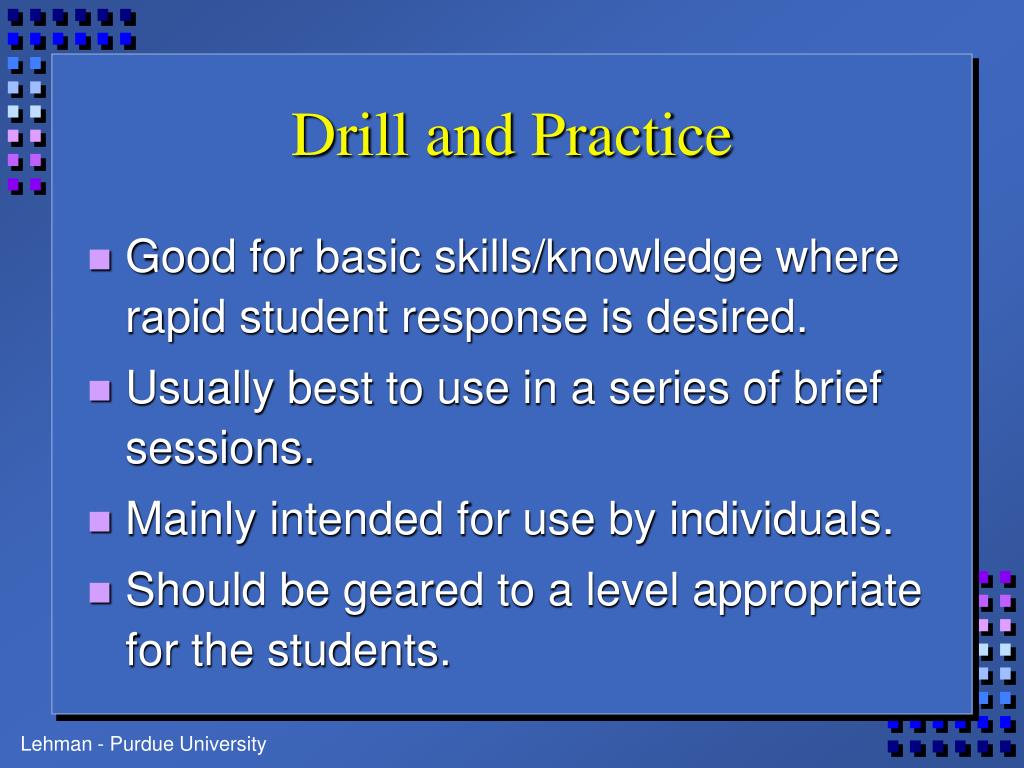 Drill and Practice

Good for basic skills/knowledge where rapid student response is desired.

Usually best to use in a series of brief sessions.

Mainly intended for use by individuals.

Should be geared to a level appropriate for the students.

Lehman - Purdue University